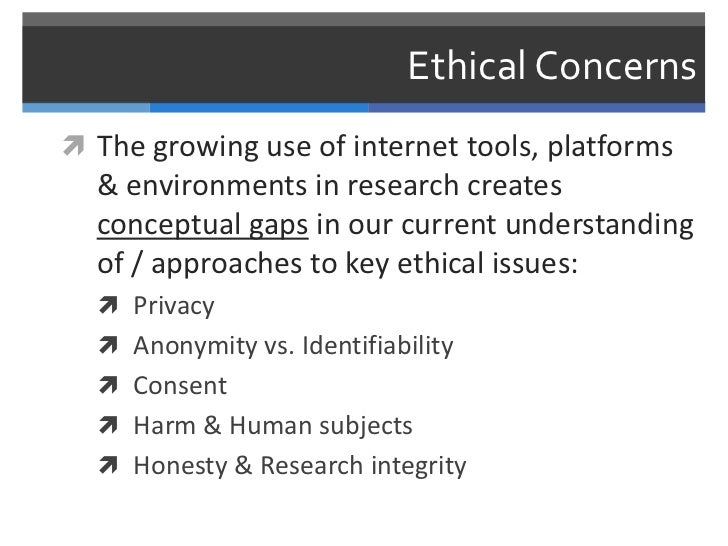 Ethical Concerns

The growing use of internet tools, platforms & environments in research creates conceptual gaps in our current understanding of / approaches to key ethical issues:

Privacy

Anonymity vs. Identifiability

Consent

Harm & Human subjects

Honesty & Research integrity